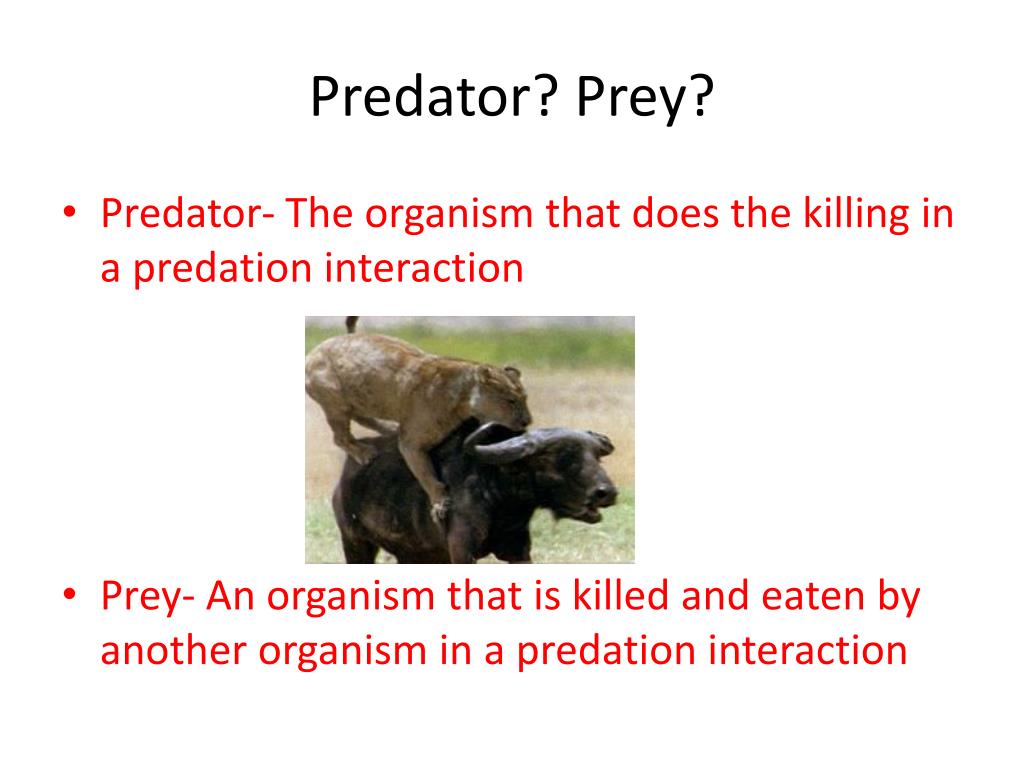 Predator? Prey?

• Predator- The organism that does the killing in a predation interaction

• Prey- An organism that is killed and eaten by another organism in a predation interaction